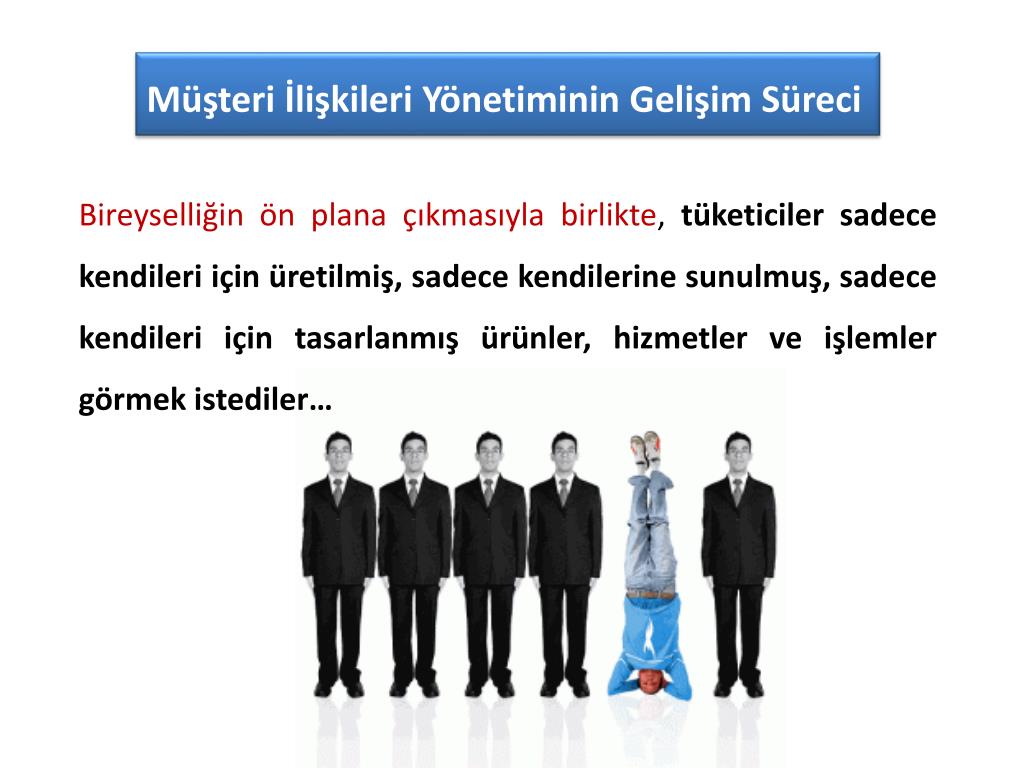 Müşteri İlişkileri Yönetiminin Gelişim Süreci

Bireyselliğin ön plana çıkmasıyla birlikte, tüketiciler sadece kendileri için üretilmiş, sadece kendilerine sunulmuş, sadece kendileri için tasarlanmış ürünler, hizmetler ve işlemler görmek istediler…